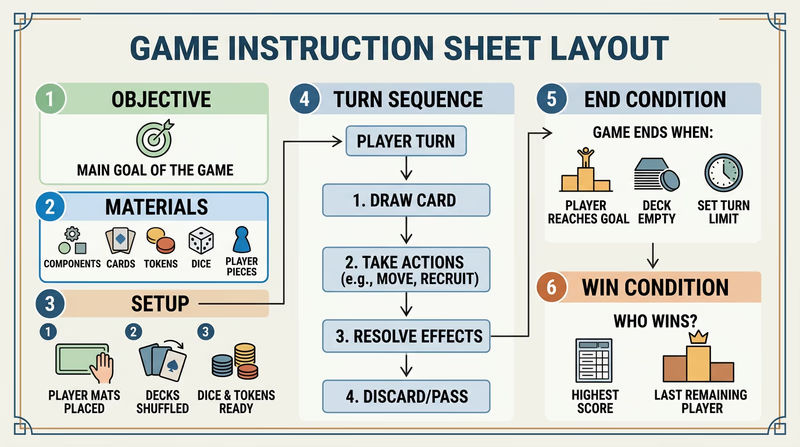 GAME INSTRUCTION SHEET LAYOUT

1 OBJECTIVE

MAIN GOAL OF THE GAME

2 MATERIALS

COMPONENTS CARDS TOKENS DICE PLAYER PIECES

3 SETUP

1 PLAYER MATS PLACED

2 DECKS SHUFFLED

3 DICE & TOKENS READY

4 TURN SEQUENCE

PLAYER TURN

1. DRAW CARD

2. TAKE ACTIONS (e.g., MOVE, RECRUIT)

3. RESOLVE EFFECTS

4. DISCARD/PASS

5 END CONDITION

GAME ENDS WHEN:

PLAYER REACHES GOAL

DECK EMPTY

SET TURN LIMIT

6 WIN CONDITION

WHO WINS?

HIGHEST SCORE

LAST REMAINING PLAYER